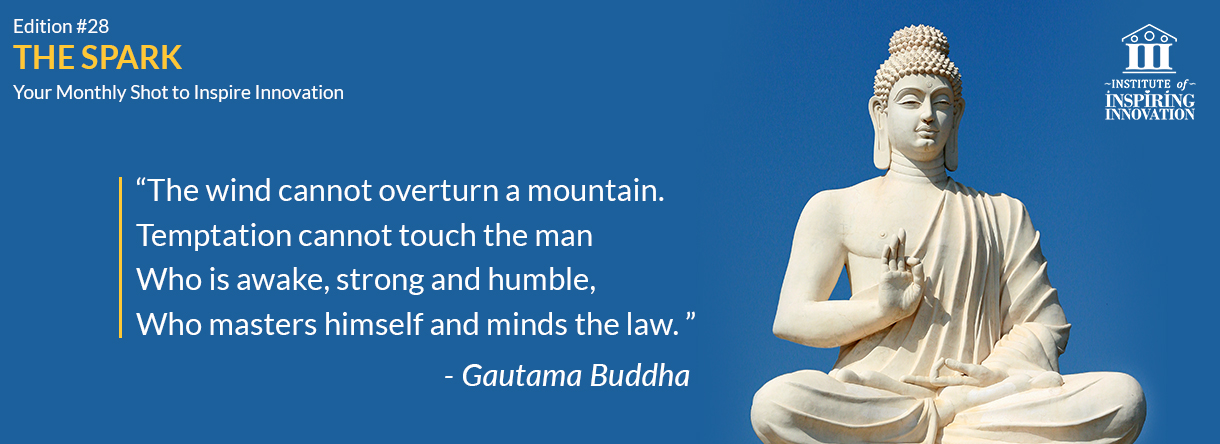 Edition #28
THE SPARK
Your Monthly Shot to Inspire Innovation

INSTITUTE of INSPIRING INNOVATION

“The wind cannot overturn a mountain.
Temptation cannot touch the man
Who is awake, strong and humble,
Who masters himself and minds the law. ”

- Gautama Buddha